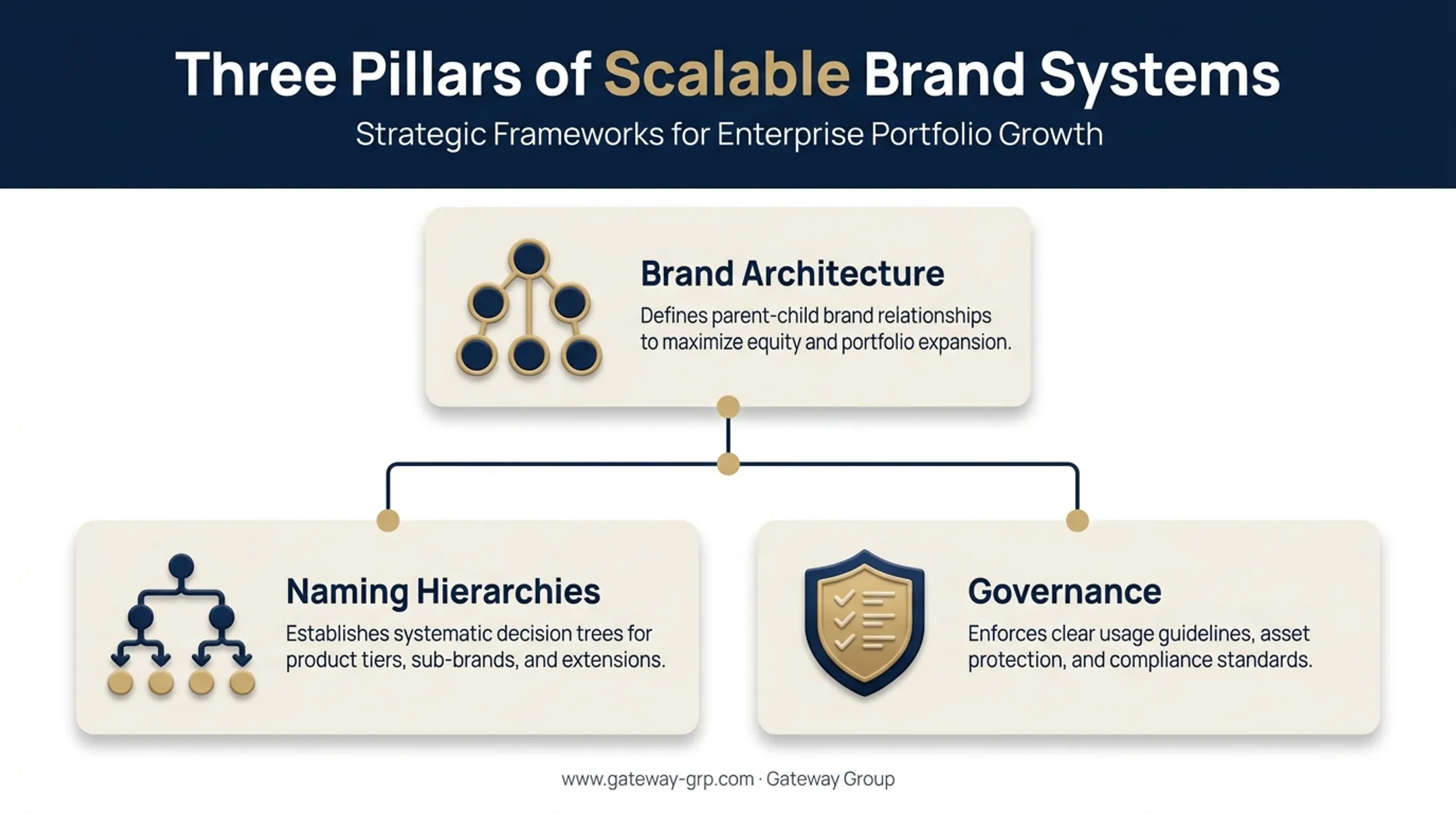 Three Pillars of Scalable Brand Systems

Strategic Frameworks for Enterprise Portfolio Growth

Brand Architecture

Defines parent-child brand relationships to maximize equity and portfolio expansion.

Naming Hierarchies

Establishes systematic decision trees for product tiers, sub-brands, and extensions.

Governance

Enforces clear usage guidelines, asset protection, and compliance standards.

www.gateway-grp.com · Gateway Group